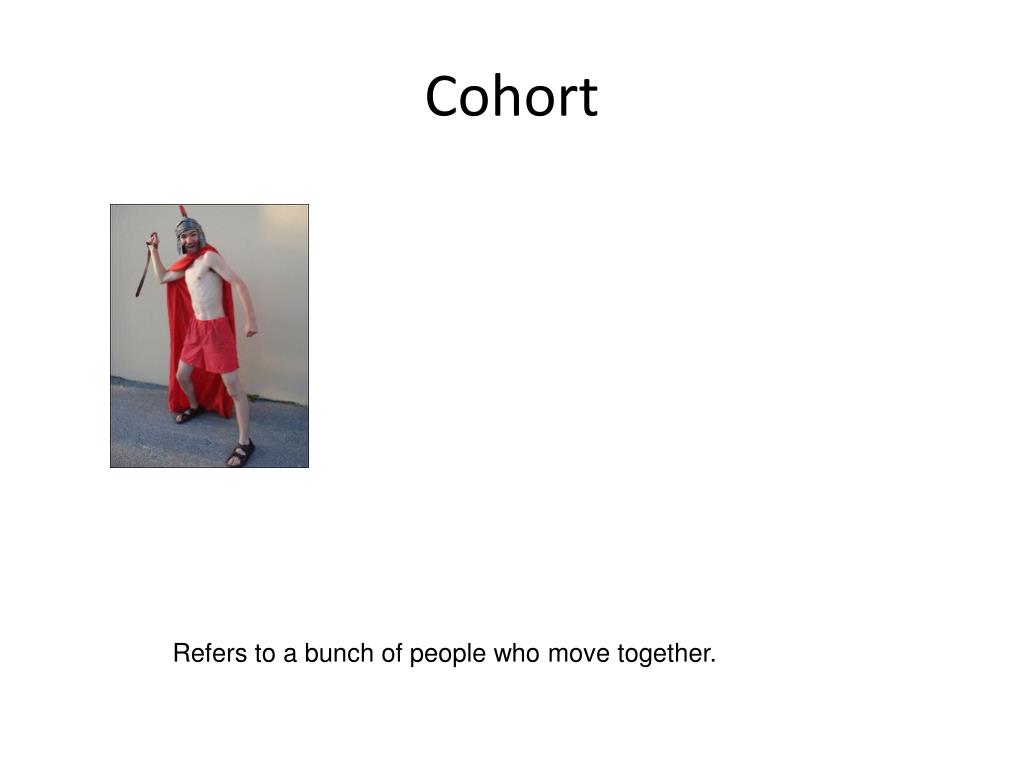 Cohort

Refers to a bunch of people who move together.